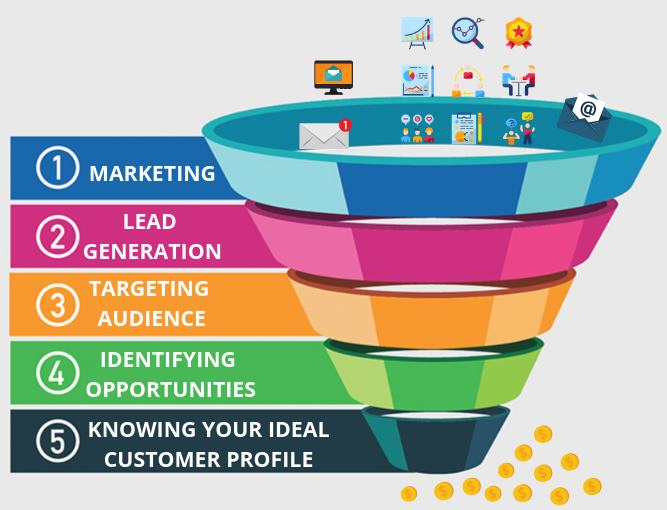 1 MARKETING

2 LEAD GENERATION

3 TARGETING AUDIENCE

4 IDENTIFYING OPPORTUNITIES

5 KNOWING YOUR IDEAL CUSTOMER PROFILE